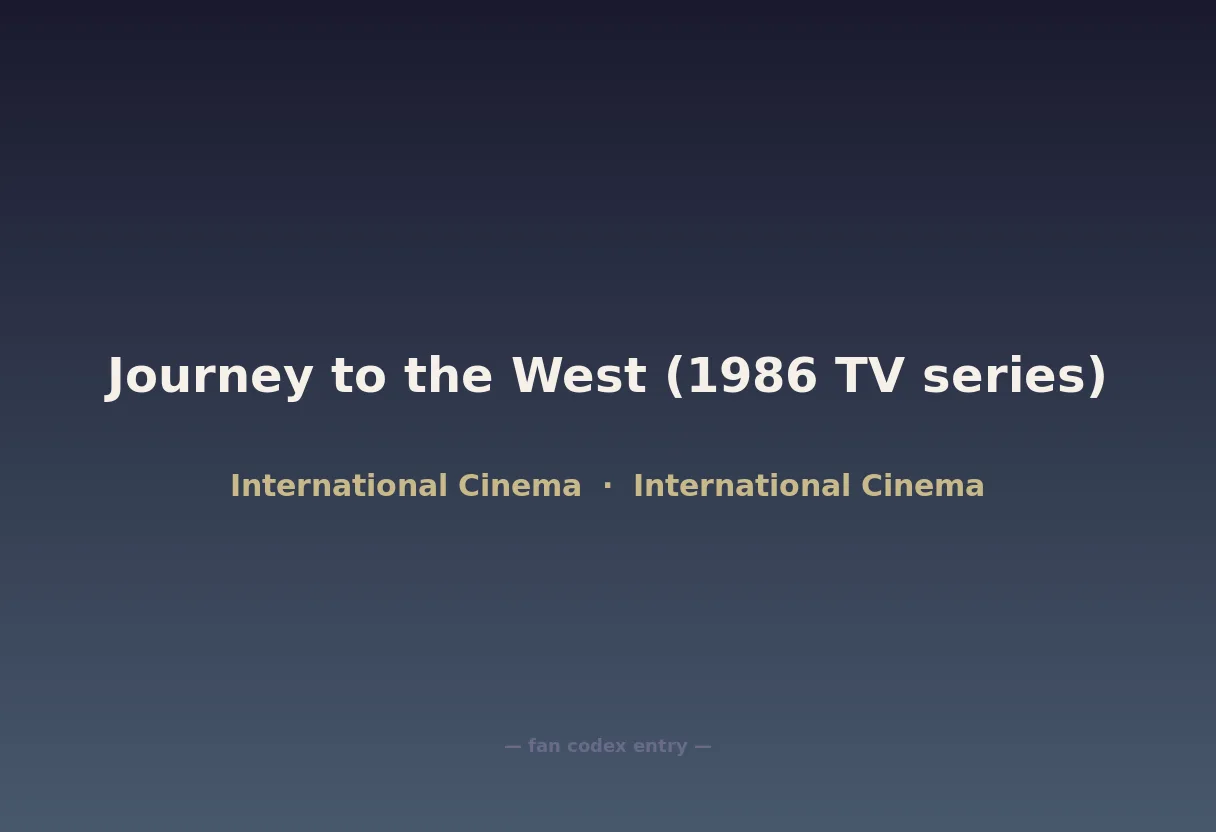 Journey to the West (1986 TV series)

International Cinema · International Cinema

— fan codex entry —